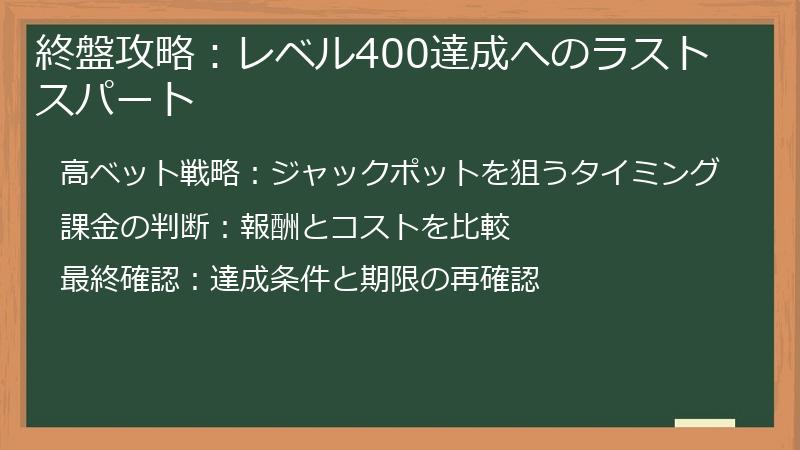 終盤攻略：レベル400達成へのラストスパート

高ベット戦略：ジャックポットを狙うタイミング

課金の判断：報酬とコストを比較

最終確認：達成条件と期限の再確認